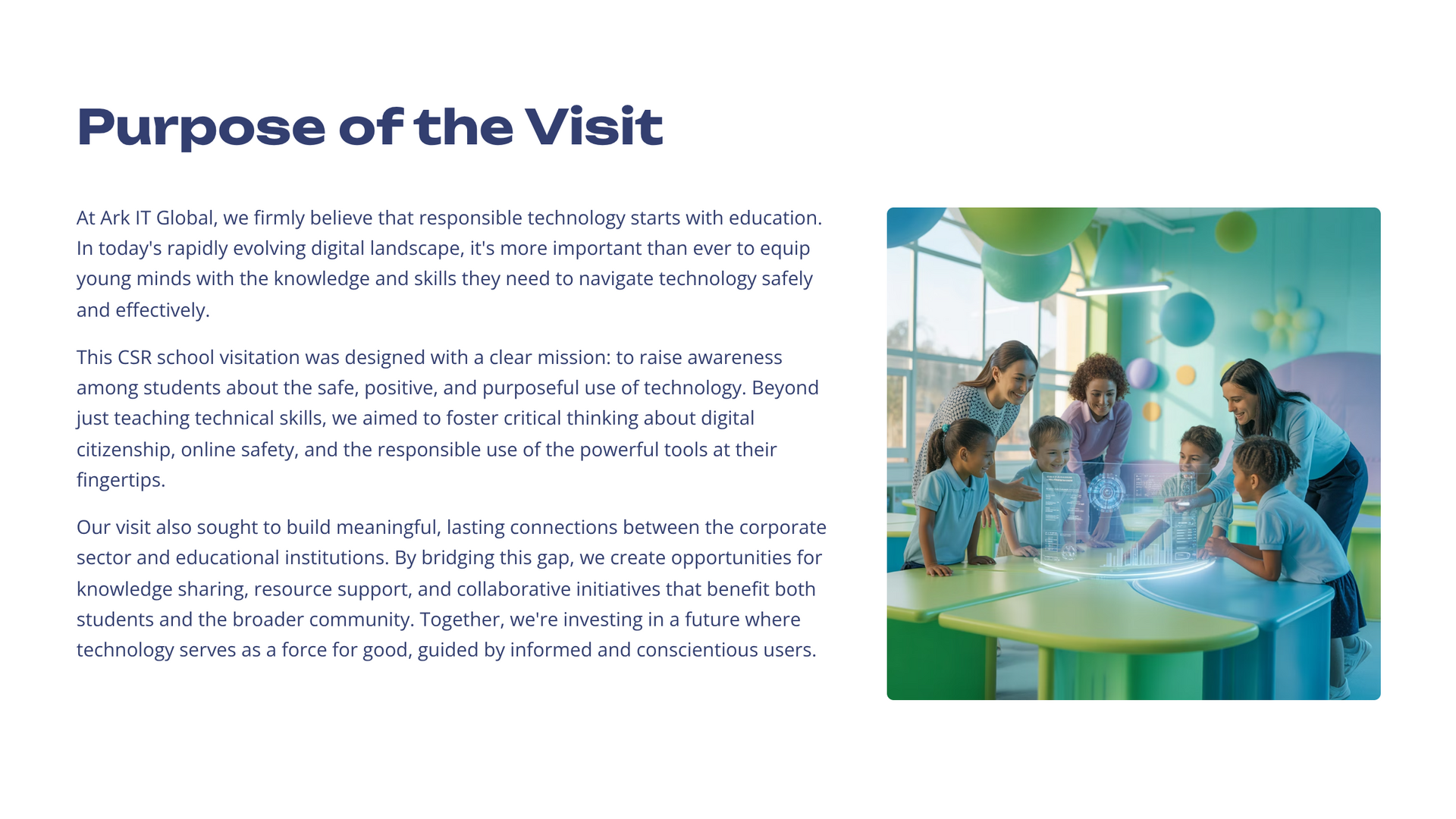 Purpose of the Visit

At Ark IT Global, we firmly believe that responsible technology starts with education. In today's rapidly evolving digital landscape, it's more important than ever to equip young minds with the knowledge and skills they need to navigate technology safely and effectively.

This CSR school visitation was designed with a clear mission: to raise awareness among students about the safe, positive, and purposeful use of technology. Beyond just teaching technical skills, we aimed to foster critical thinking about digital citizenship, online safety, and the responsible use of the powerful tools at their fingertips.

Our visit also sought to build meaningful, lasting connections between the corporate sector and educational institutions. By bridging this gap, we create opportunities for knowledge sharing, resource support, and collaborative initiatives that benefit both students and the broader community. Together, we're investing in a future where technology serves as a force for good, guided by informed and conscientious users.